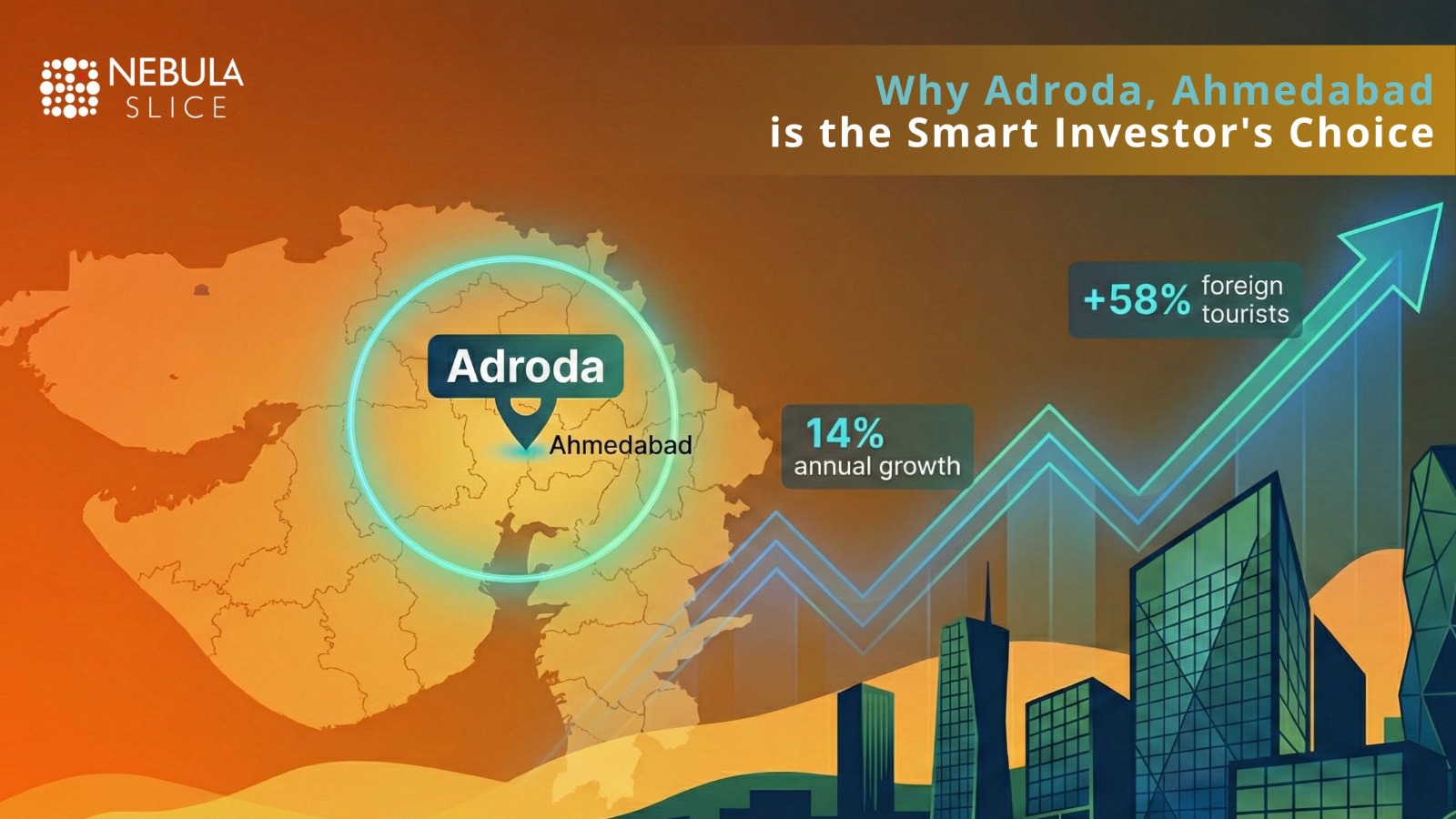 NEBULA SLICE

Why Adroda, Ahmedabad is the Smart Investor's Choice

Adroda

Ahmedabad

14% annual growth

+58% foreign tourists